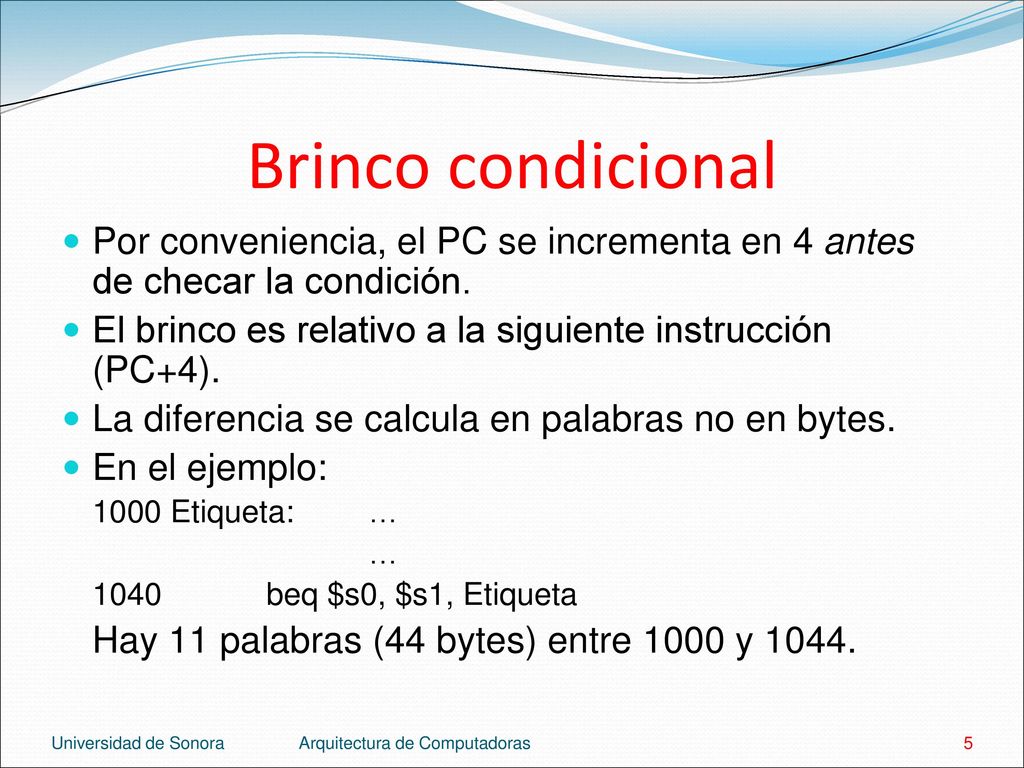 Brinco condicional

Por conveniencia, el PC se incrementa en 4 antes de checar la condición.

El brinco es relativo a la siguiente instrucción (PC+4).

La diferencia se calcula en palabras no en bytes.

En el ejemplo:

1000 Etiqueta: …

…

1040 beq \$s0, \$s1, Etiqueta

Hay 11 palabras (44 bytes) entre 1000 y 1044.

Universidad de Sonora

Arquitectura de Computadoras

5